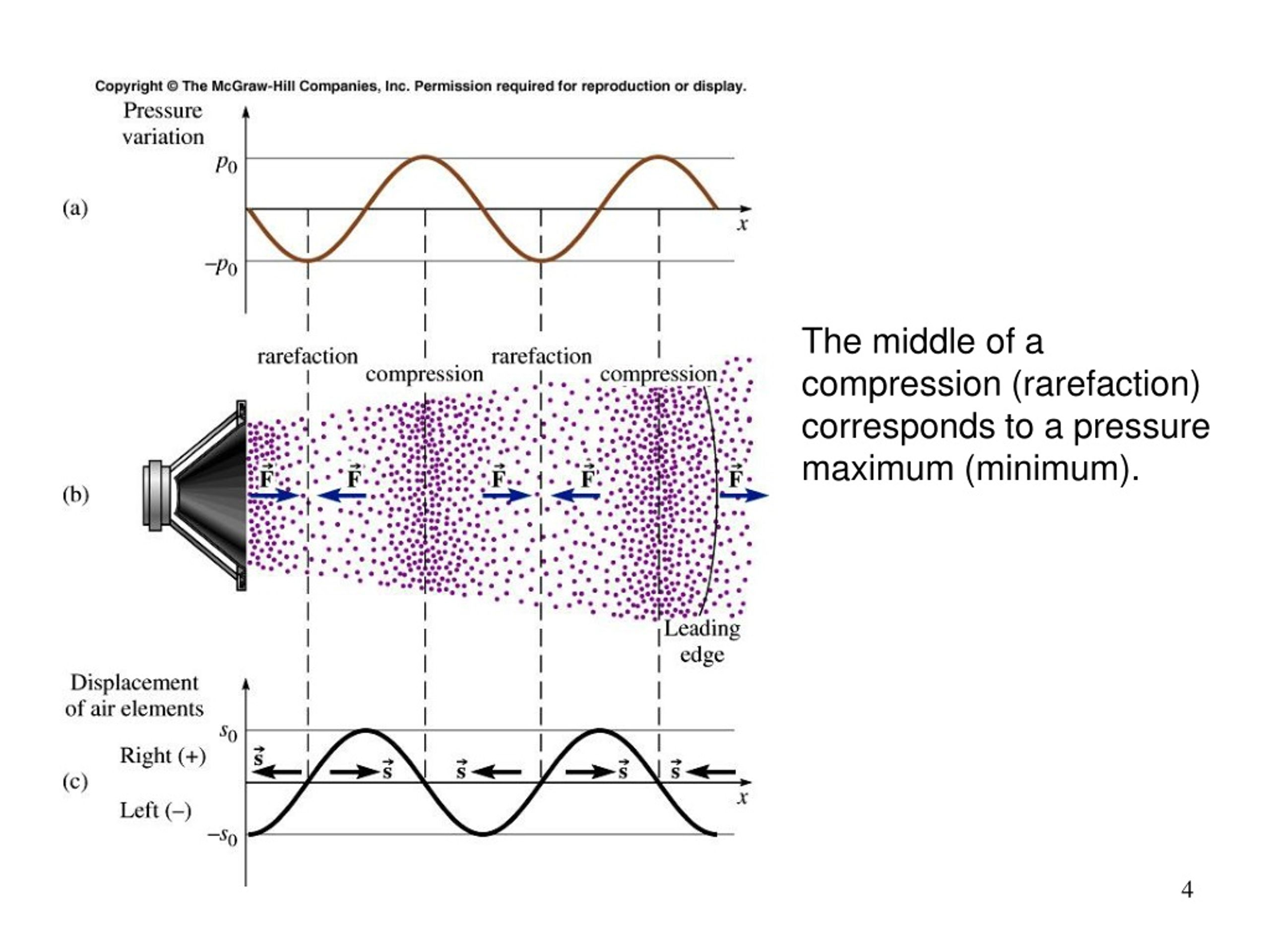 Copyright © The McGraw-Hill Companies, Inc. Permission required for reproduction or display.

Pressure variation

$p_0$

(a)

$x$

$-p_0$

rarefaction

compression

rarefaction

compression

(b)

$\vec{F}$ $\vec{F}$ $\vec{F}$ $\vec{F}$ $\vec{F}$

Leading edge

Displacement of air elements

$s_0$

Right (+)

(c)

Left (–)

$-s_0$

$\vec{s}$ $\vec{s}$ $\vec{s}$ $\vec{s}$ $\vec{s}$

$x$

The middle of a compression (rarefaction) corresponds to a pressure maximum (minimum).

4